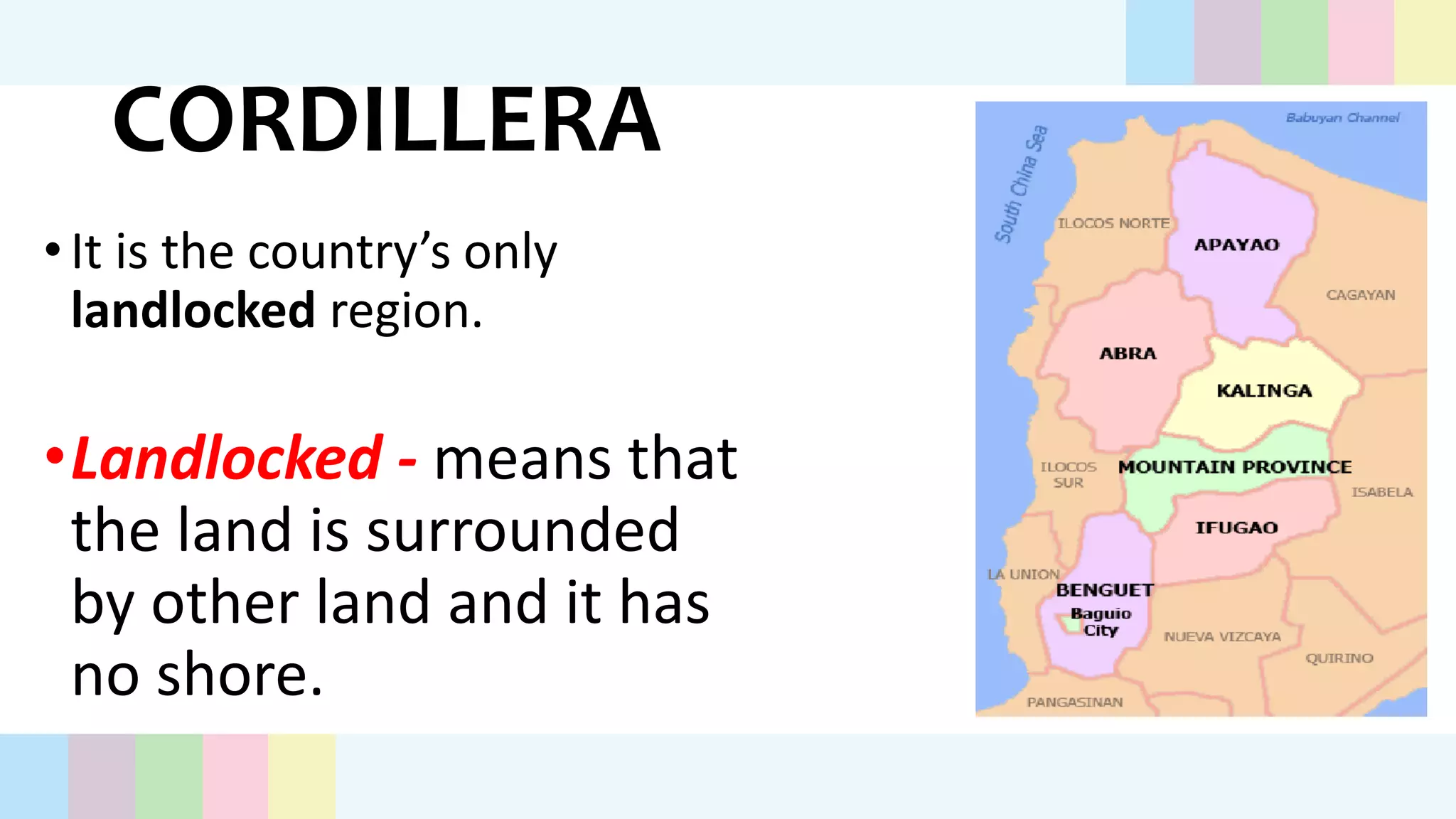 CORDILLERA

• It is the country's only landlocked region.

• Landlocked - means that the land is surrounded by other land and it has no shore.

Babuyan Channel
South China Sea
ILOCOS NORTE
APAYAO
CAGAYAN
ABRA
KALINGA
ILOCOS SUR
MOUNTAIN PROVINCE
ISABELA
IFUGAO
LA UNION
BENGUET
Baguio City
NUEVA VIZCAYA
QUIRINO
PANGASINAN